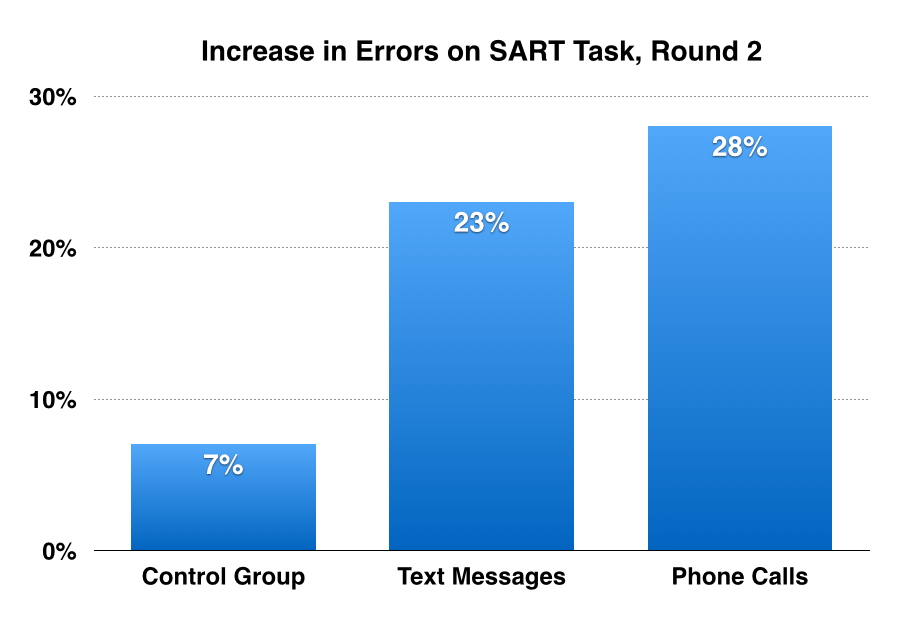 Increase in Errors on SART Task, Round 2

30%
20%
10%
0%

7%
23%
28%

Control Group
Text Messages
Phone Calls